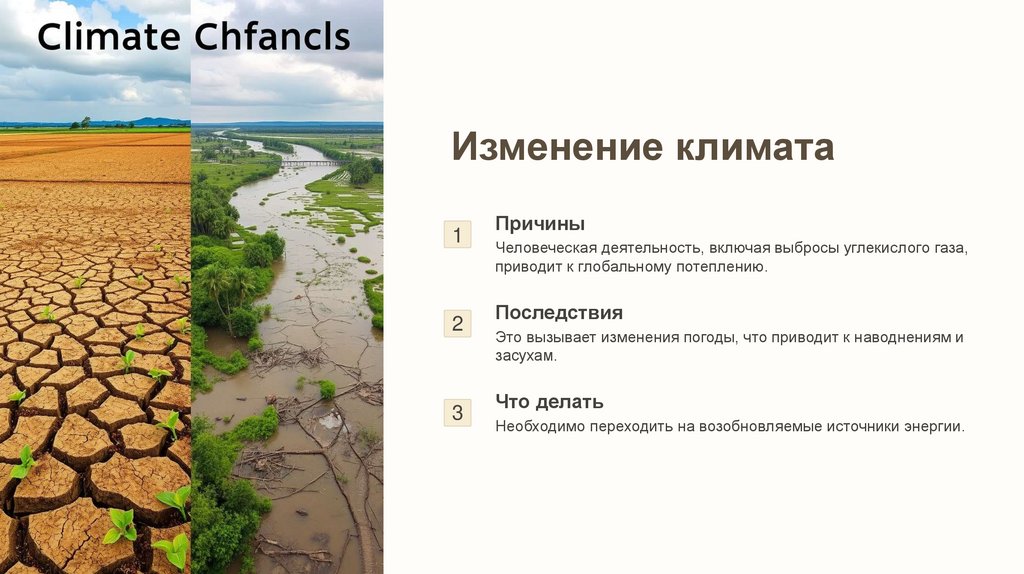 Climate Chfancls

Изменение климата

1

Причины

Человеческая деятельность, включая выбросы углекислого газа, приводит к глобальному потеплению.

2

Последствия

Это вызывает изменения погоды, что приводит к наводнениям и засухам.

3

Что делать

Необходимо переходить на возобновляемые источники энергии.